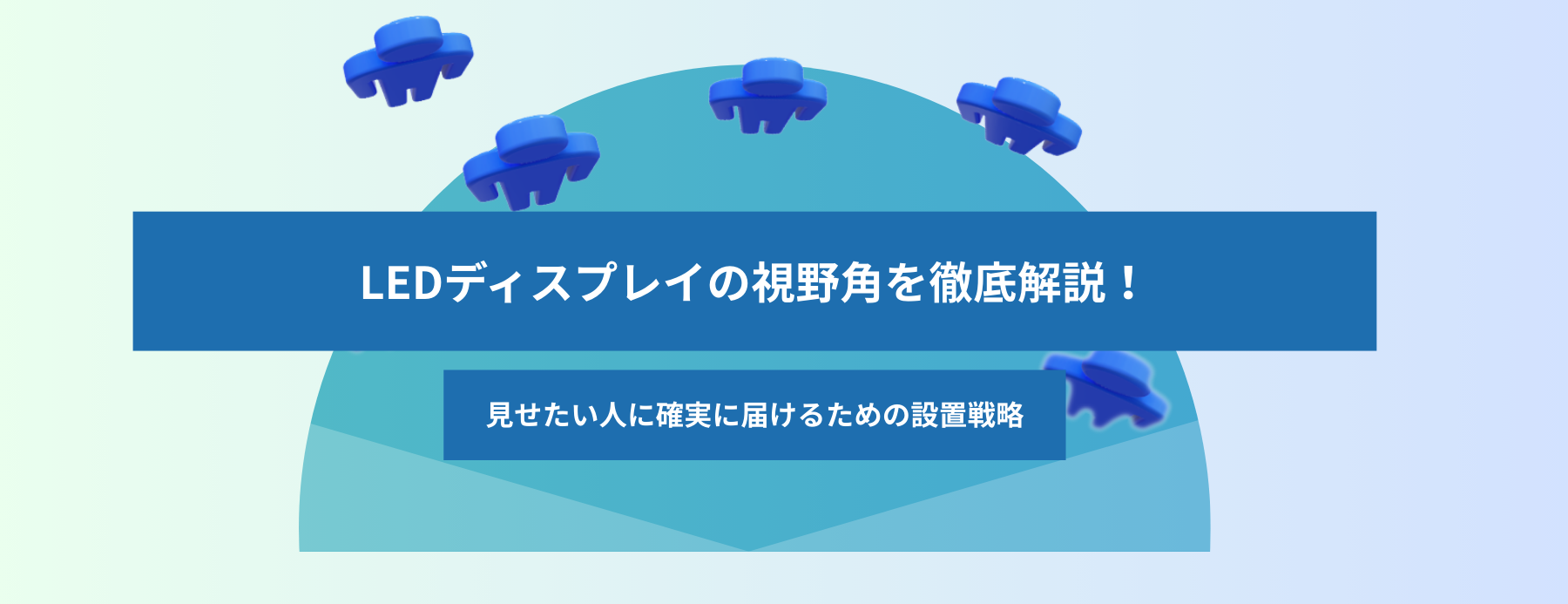 LEDディスプレイの視野角を徹底解説！

見せたい人に確実に届けるための設置戦略